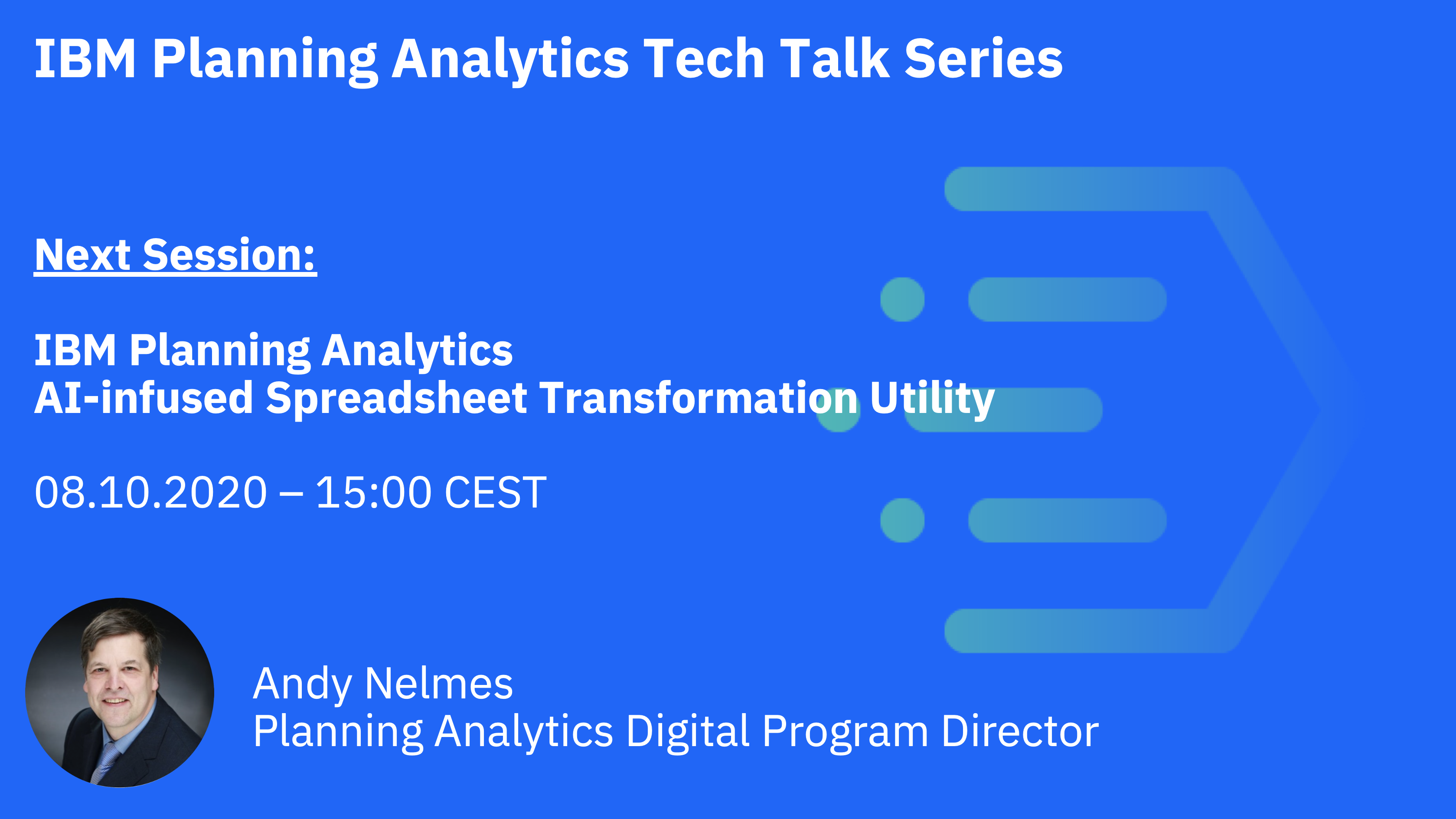 IBM Planning Analytics Tech Talk Series

Next Session:

IBM Planning Analytics
AI-infused Spreadsheet Transformation Utility

08.10.2020 – 15:00 CEST

Andy Nelmes
Planning Analytics Digital Program Director